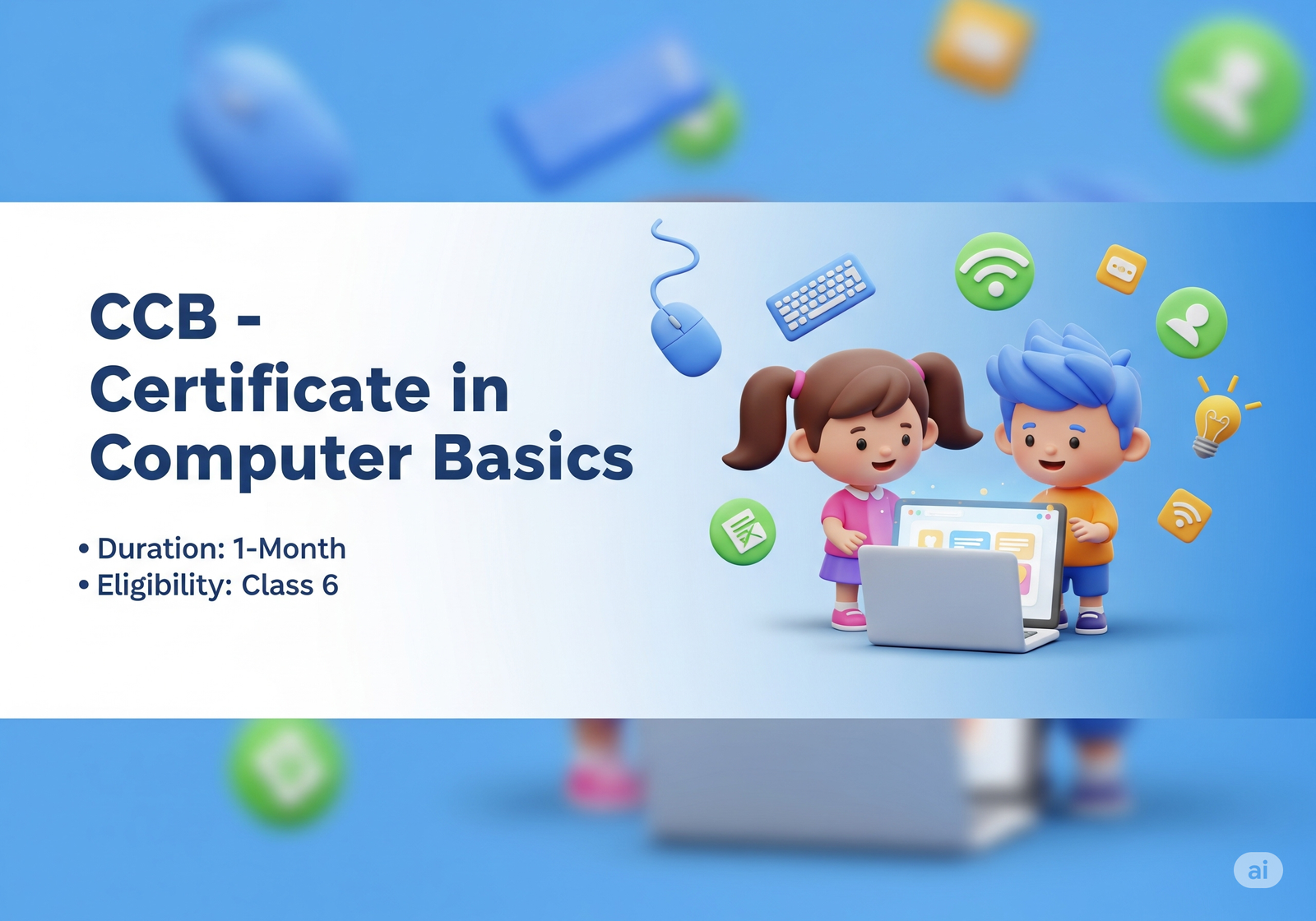 CCB -
Certificate in Computer Basics

• Duration: 1-Month
• Eligibility: Class 6

ai